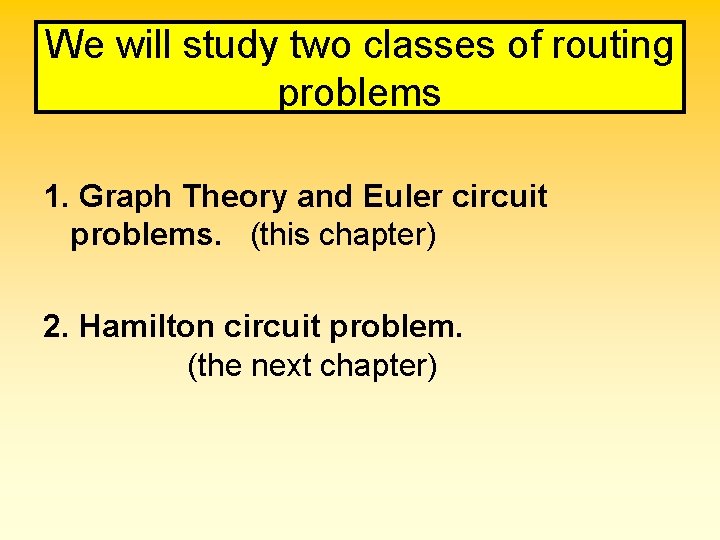 We will study two classes of routing problems

1. Graph Theory and Euler circuit problems. (this chapter)

2. Hamilton circuit problem. (the next chapter)